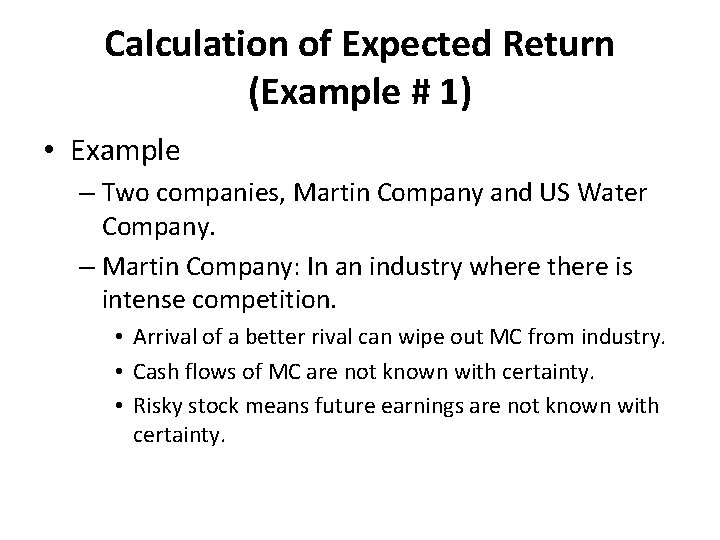 Calculation of Expected Return (Example # 1)

• Example

– Two companies, Martin Company and US Water Company.

– Martin Company: In an industry where there is intense competition.

• Arrival of a better rival can wipe out MC from industry.

• Cash flows of MC are not known with certainty.

• Risky stock means future earnings are not known with certainty.